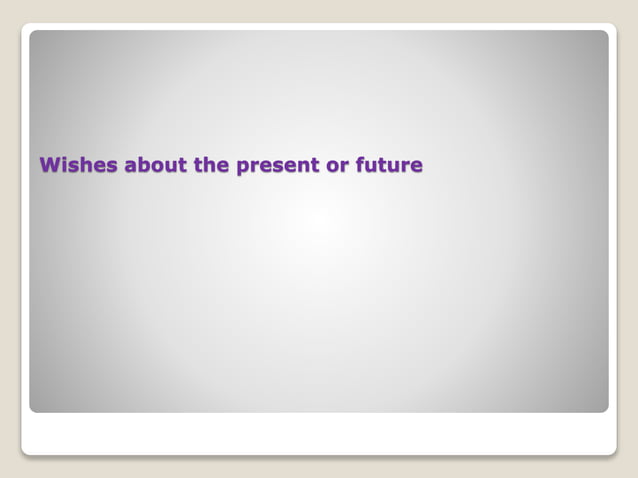 Wishes about the present or future